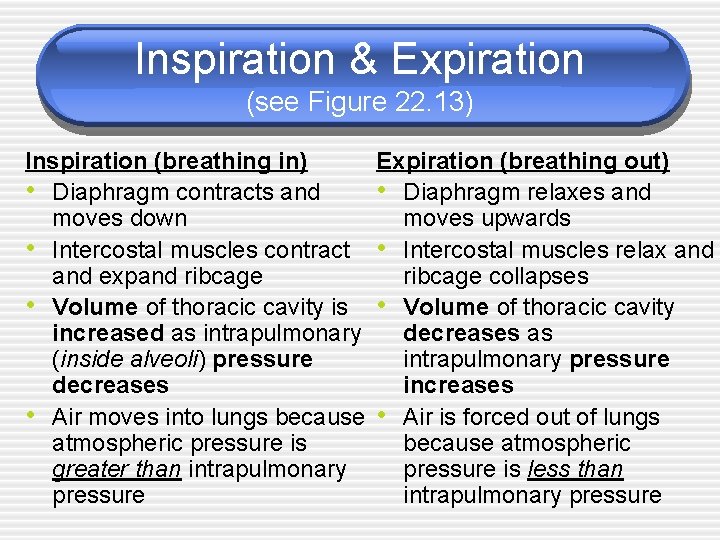 Inspiration & Expiration
(see Figure 22.13)

Inspiration (breathing in)
• Diaphragm contracts and moves down
• Intercostal muscles contract and expand ribcage
• Volume of thoracic cavity is increased as intrapulmonary (inside alveoli) pressure decreases
• Air moves into lungs because atmospheric pressure is greater than intrapulmonary pressure

Expiration (breathing out)
• Diaphragm relaxes and moves upwards
• Intercostal muscles relax and ribcage collapses
• Volume of thoracic cavity decreases as intrapulmonary pressure increases
• Air is forced out of lungs because atmospheric pressure is less than intrapulmonary pressure